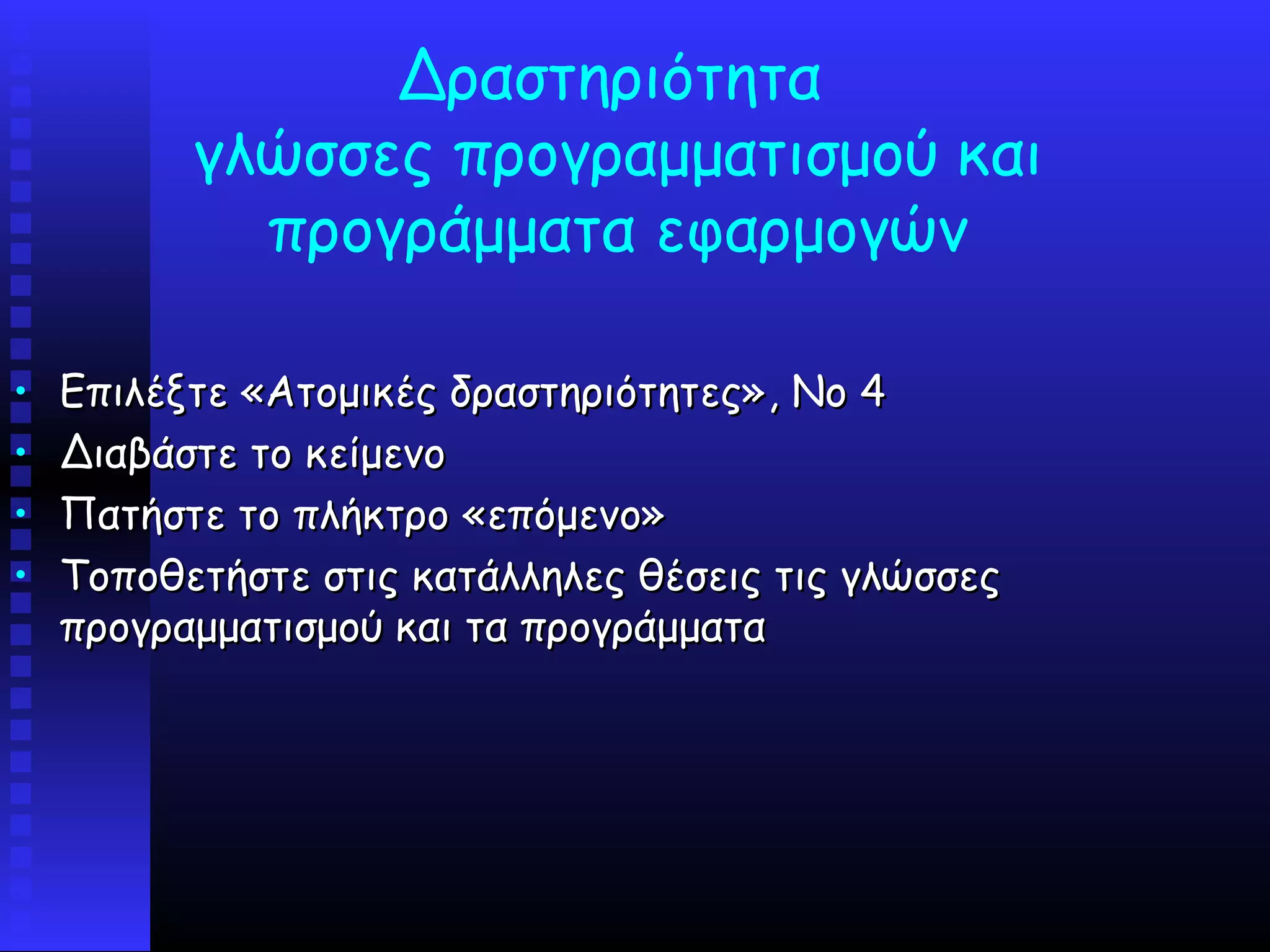 Δραστηριότητα
γλώσσες προγραμματισμού και προγράμματα εφαρμογών

• Επιλέξτε «Ατομικές δραστηριότητες», Νο 4
• Διαβάστε το κείμενο
• Πατήστε το πλήκτρο «επόμενο»
• Τοποθετήστε στις κατάλληλες θέσεις τις γλώσσες προγραμματισμού και τα προγράμματα